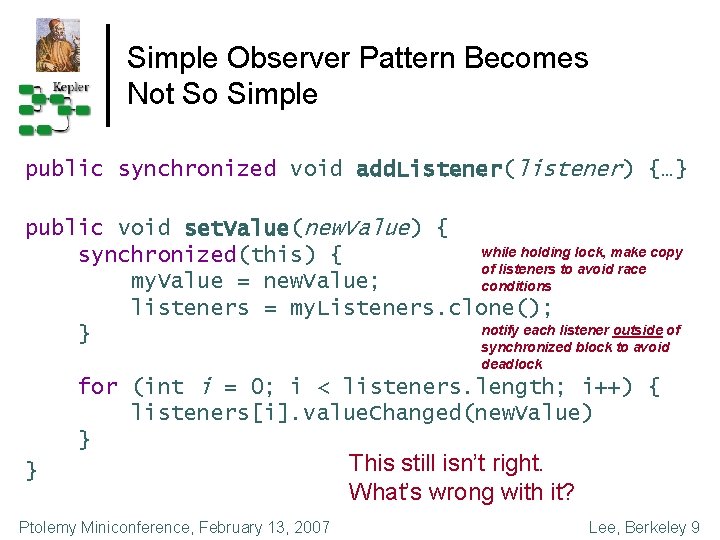 Kepler

Simple Observer Pattern Becomes Not So Simple

public synchronized void addListener(listener) {…}

public void setValue(newValue) {
    synchronized(this) {
        myValue = newValue;
        listeners = myListeners.clone();
    }

    for (int i = 0; i < listeners.length; i++) {
        listeners[i].valueChanged(newValue)
    }
}

while holding lock, make copy of listeners to avoid race conditions

notify each listener outside of synchronized block to avoid deadlock

This still isn't right.
What's wrong with it?

Ptolemy Miniconference, February 13, 2007

Lee, Berkeley 9